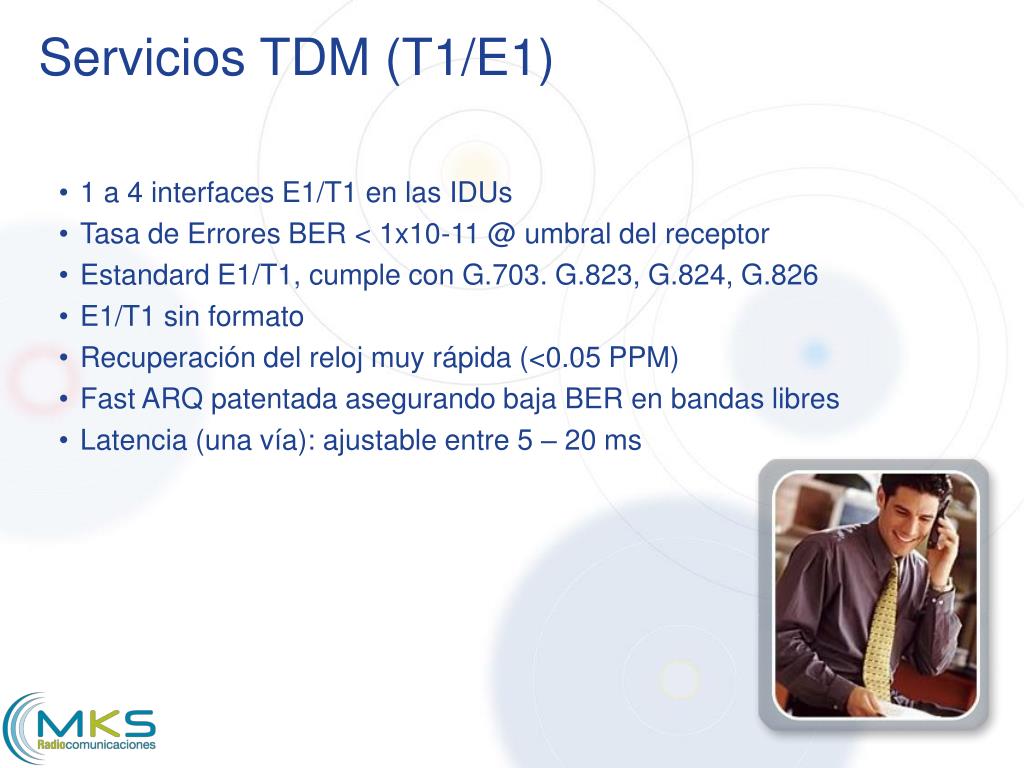 Servicios TDM (T1/E1)

• 1 a 4 interfaces E1/T1 en las IDUs
• Tasa de Errores BER < 1x10-11 @ umbral del receptor
• Estandard E1/T1, cumple con G.703. G.823, G.824, G.826
• E1/T1 sin formato
• Recuperación del reloj muy rápida (<0.05 PPM)
• Fast ARQ patentada asegurando baja BER en bandas libres
• Latencia (una vía): ajustable entre 5 – 20 ms

MKS
Radiocomunicaciones